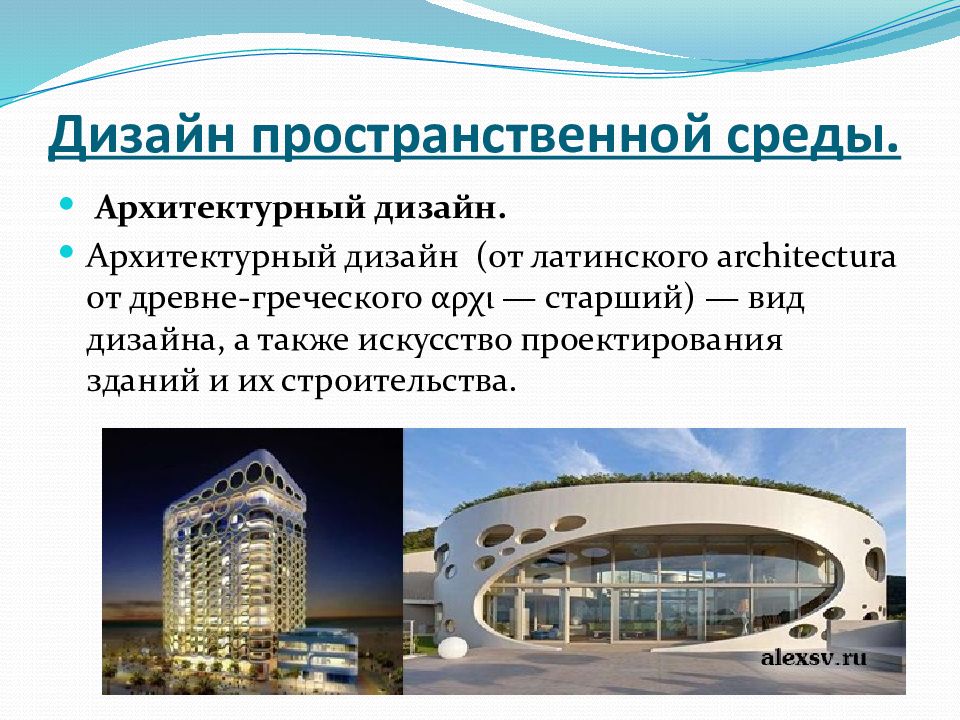 Дизайн пространственной среды.

Архитектурный дизайн.

Архитектурный дизайн (от латинского architectura от древне-греческого αρχι — старший) — вид дизайна, а также искусство проектирования зданий и их строительства.

alexsv.ru